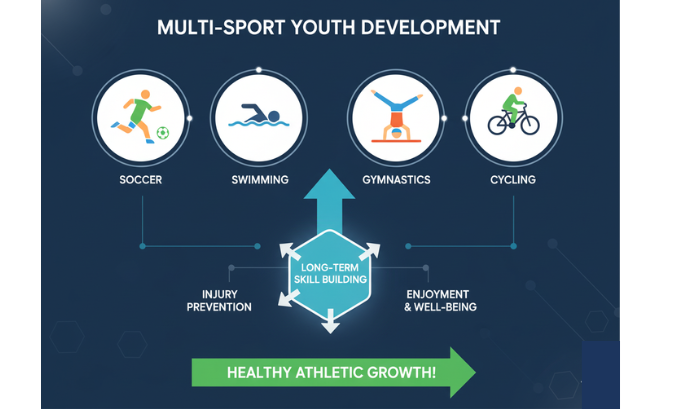 MULTI-SPORT YOUTH DEVELOPMENT

SOCCER

SWIMMING

GYMNASTICS

CYCLING

LONG-TERM SKILL BUILDING

INJURY PREVENTION

ENJOYMENT & WELL-BEING

HEALTHY ATHLETIC GROWTH!